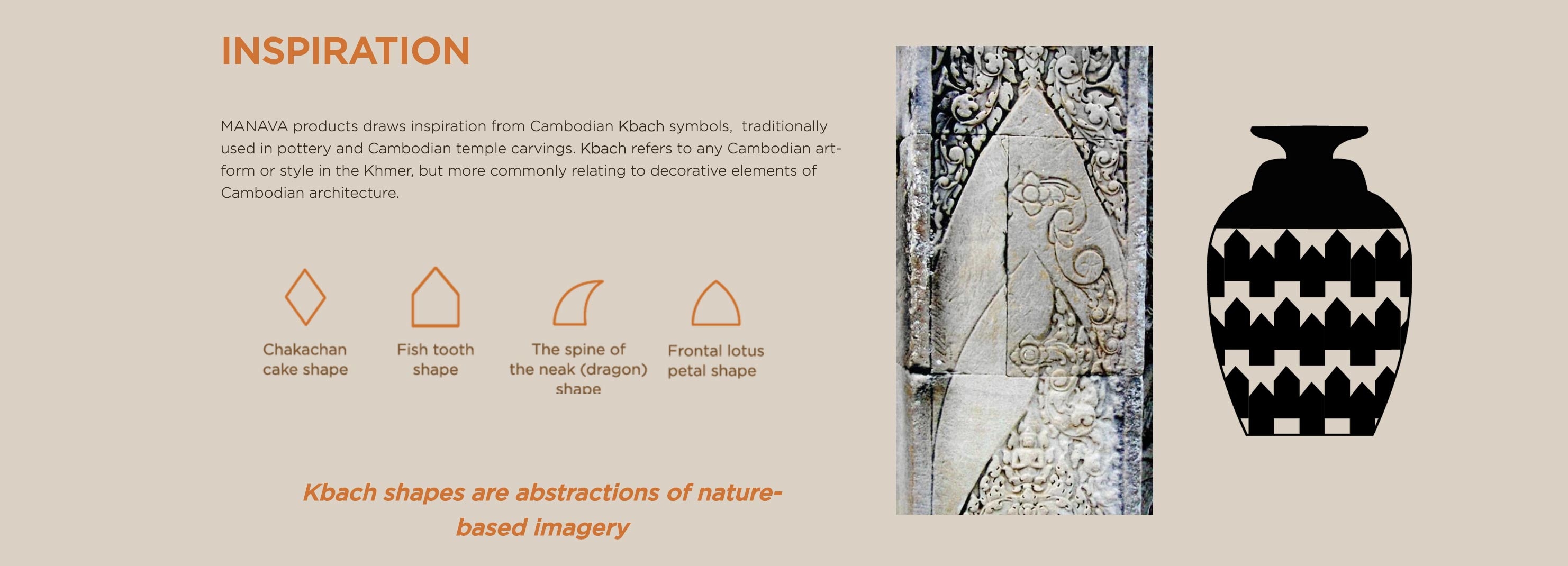 INSPIRATION

MANAVA products draws inspiration from Cambodian Kbach symbols, traditionally used in pottery and Cambodian temple carvings. Kbach refers to any Cambodian art-form or style in the Khmer, but more commonly relating to decorative elements of Cambodian architecture.

Chakachan cake shape

Fish tooth shape

The spine of the neak (dragon) shape

Frontal lotus petal shape

Kbach shapes are abstractions of nature-based imagery